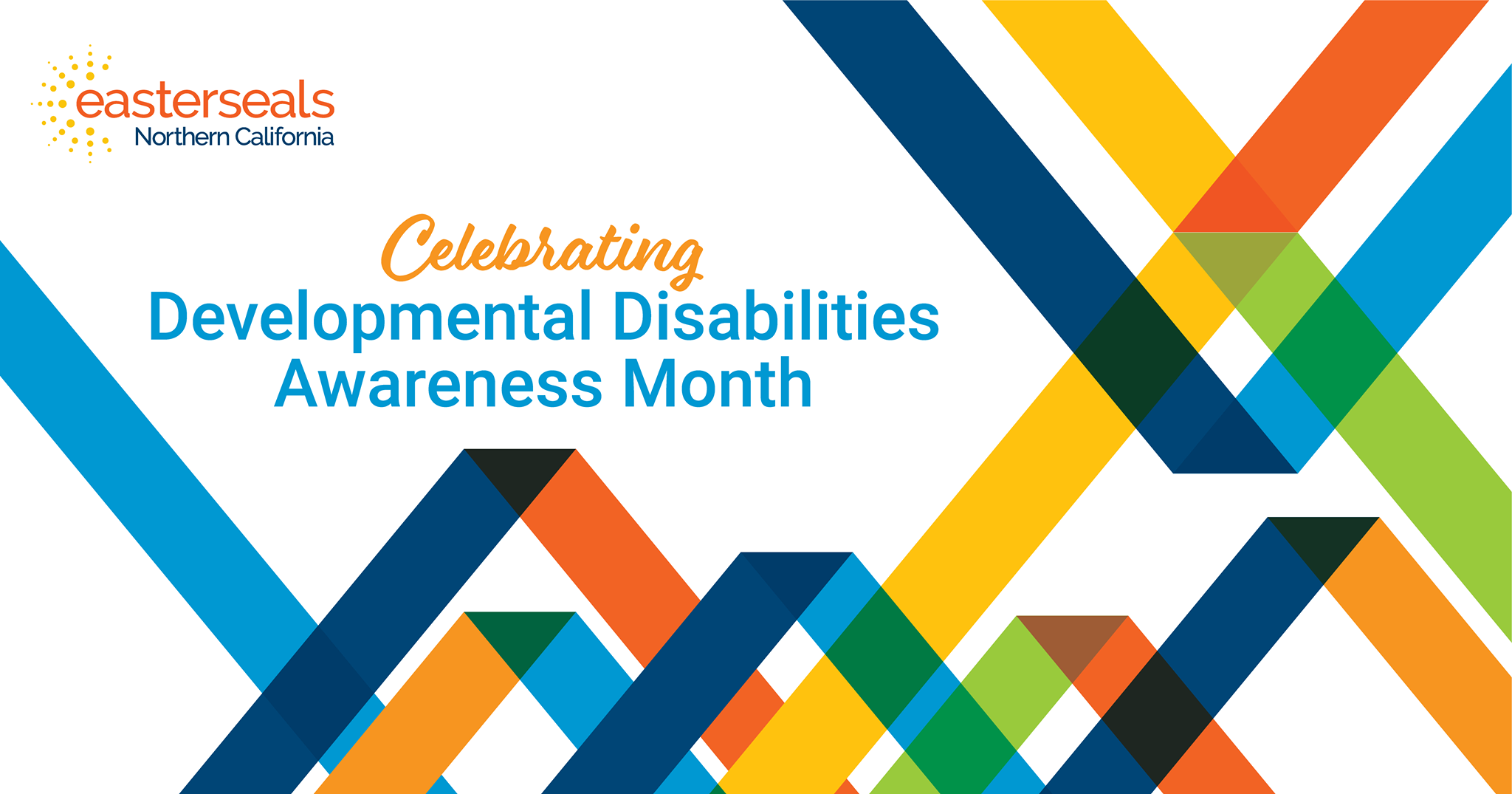 easterseals
Northern California

Celebrating
Developmental Disabilities
Awareness Month